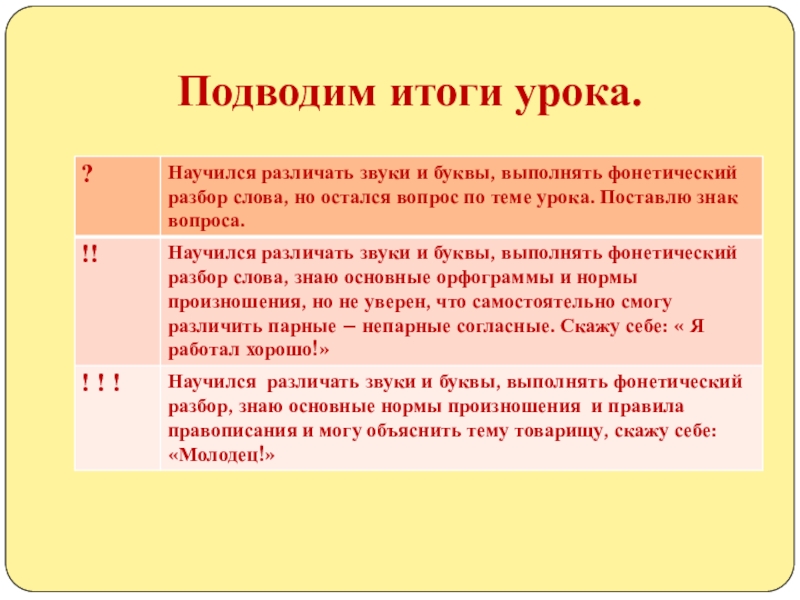 Подводим итоги урока.

| ? | Научился различать звуки и буквы, выполнять фонетический разбор слова, но остался вопрос по теме урока. Поставлю знак вопроса. |
|---|---|
| !! | Научился различать звуки и буквы, выполнять фонетический разбор слова, знаю основные орфограммы и нормы произношения, но не уверен, что самостоятельно смогу различить парные – непарные согласные. Скажу себе: « Я работал хорошо!» |
| ! ! ! | Научился различать звуки и буквы, выполнять фонетический разбор, знаю основные нормы произношения и правила правописания и могу объяснить тему товарищу, скажу себе: «Молодец!» |